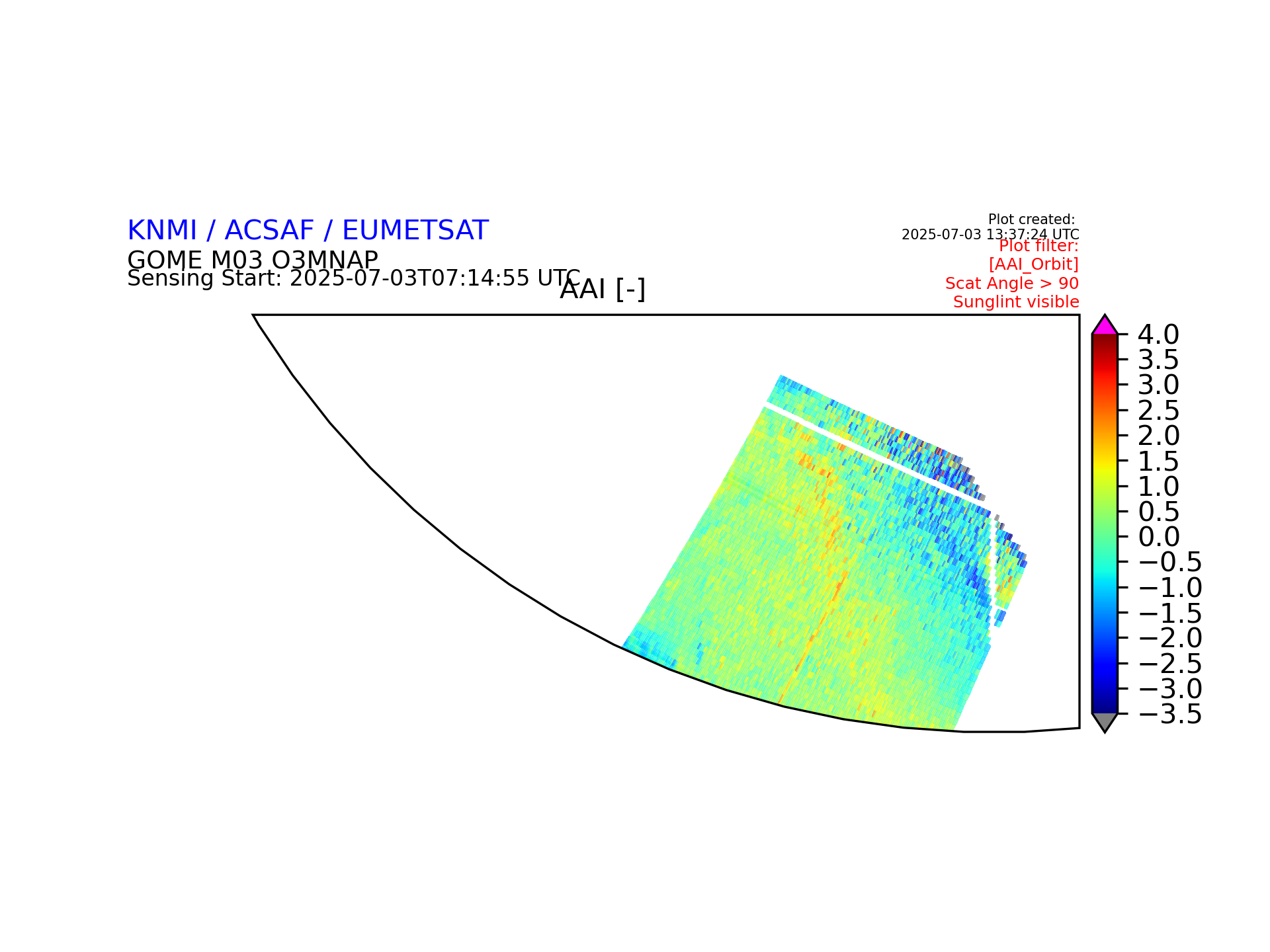 KNMI / ACSAF / EUMETSAT
GOME M03 O3MNAP
Sensing Start: 2025-07-03T07:14:55 UTC

Plot created:
2025-07-03 13:37:24 UTC
Plot filter:
[AAI_Orbit]
Scat Angle > 90
Sunglint visible

AAI [-]

4.0
3.5
3.0
2.5
2.0
1.5
1.0
0.5
0.0
−0.5
−1.0
−1.5
−2.0
−2.5
−3.0
−3.5